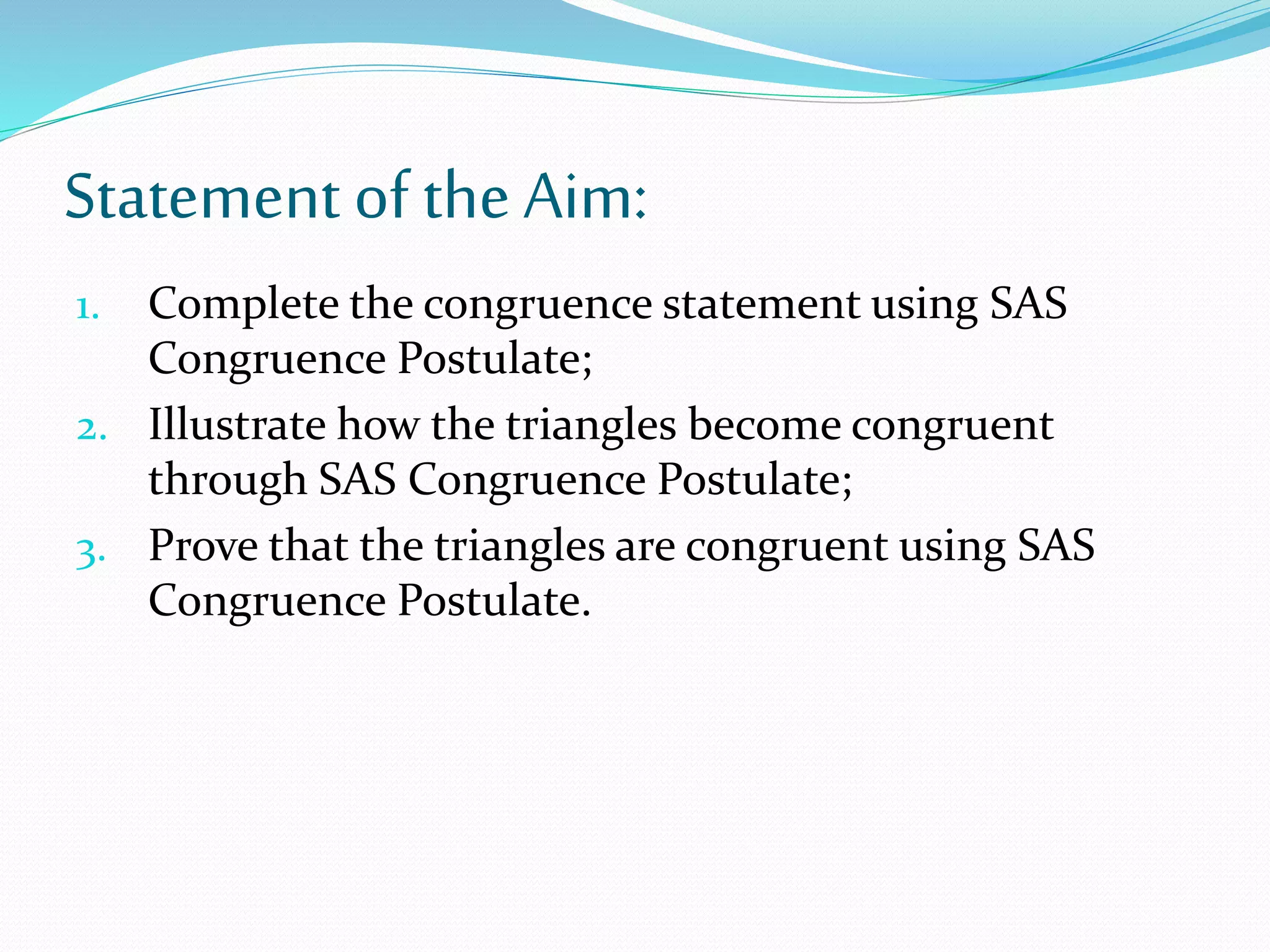 Statement of the Aim:

1. Complete the congruence statement using SAS Congruence Postulate;
2. Illustrate how the triangles become congruent through SAS Congruence Postulate;
3. Prove that the triangles are congruent using SAS Congruence Postulate.